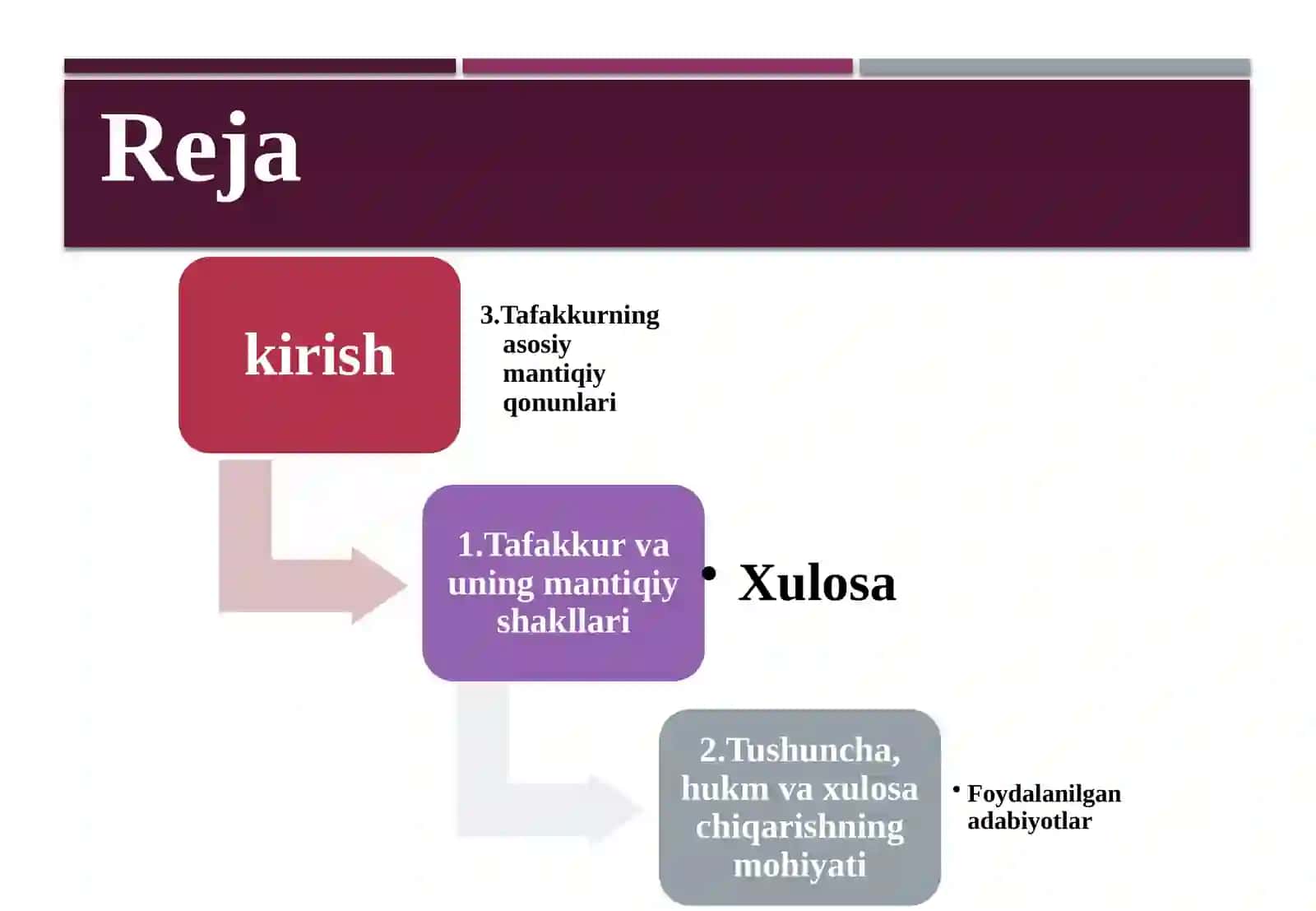 Reja

kirish

3.Tafakkurning asosiy mantiqiy qonunlari

1.Tafakkur va uning mantiqiy shakllari

• Xulosa

2.Tushuncha, hukm va xulosa chiqarishning mohiyati

• Foydalanilgan adabiyotlar